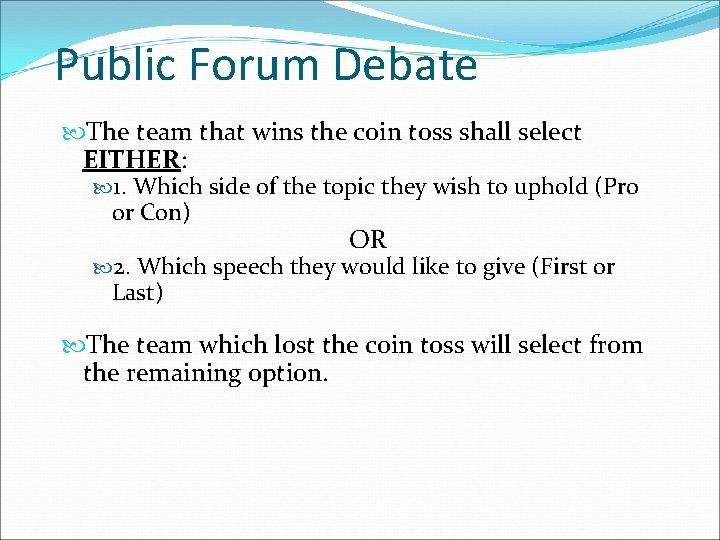 Public Forum Debate

The team that wins the coin toss shall select EITHER:

1. Which side of the topic they wish to uphold (Pro or Con)

OR

2. Which speech they would like to give (First or Last)

The team which lost the coin toss will select from the remaining option.